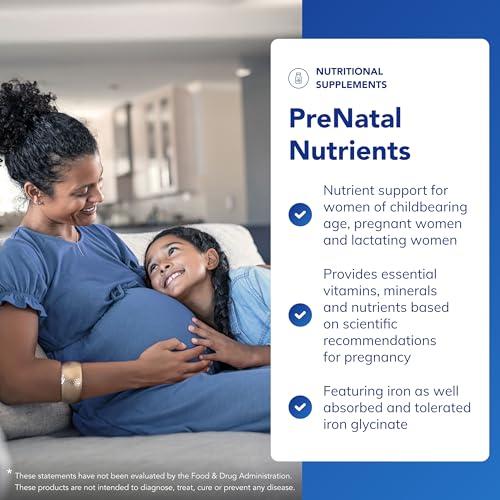 NUTRITIONAL SUPPLEMENTS

PreNatal Nutrients

Nutrient support for women of childbearing age, pregnant women and lactating women

Provides essential vitamins, minerals and nutrients based on scientific recommendations for pregnancy

Featuring iron as well absorbed and tolerated iron glycinate

* These statements have not been evaluated by the Food & Drug Administration. These products are not intended to diagnose, treat, cure or prevent any disease.